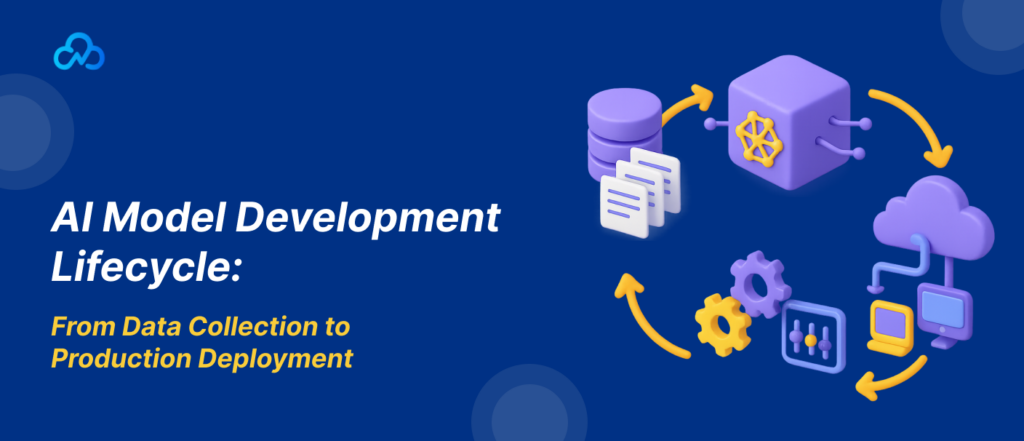 AI Model Development Lifecycle:

From Data Collection to Production Deployment